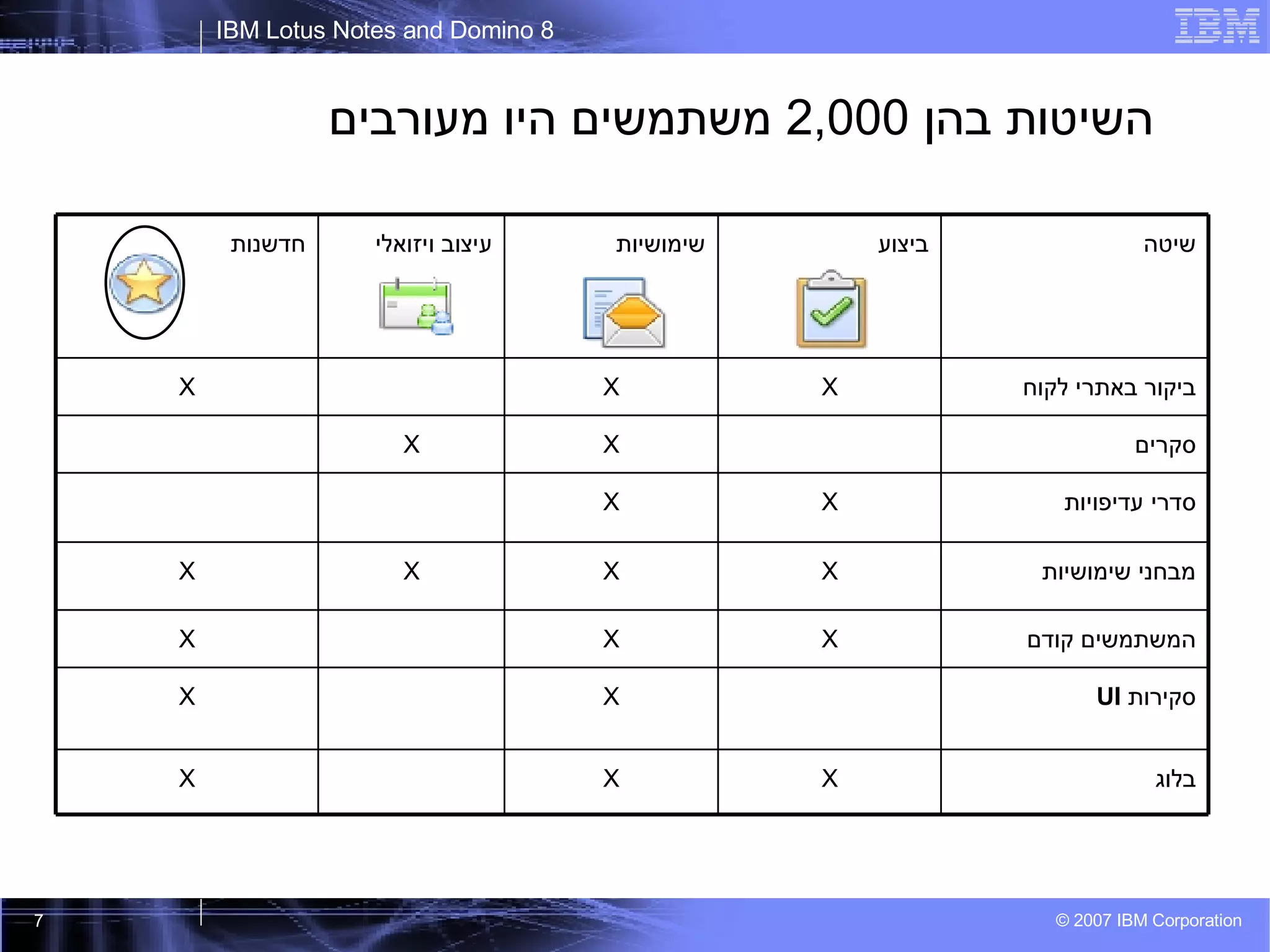 IBM Lotus Notes and Domino 8

IBM

השיטות בהן 2,000 משתמשים היו מעורבים

| שיטה | ביצוע | שימושיות | עיצוב ויזואלי | חדשנות |
|---|---|---|---|---|
| ביקור באתרי לקוח | X | X | | X |
| סקרים | | X | X | |
| סדרי עדיפויות | X | X | | |
| מבחני שימושיות | X | X | X | X |
| המשתמשים קודם | X | X | | X |
| סקירות UI | | X | | X |
| בלוג | X | X | | X |

7

© 2007 IBM Corporation